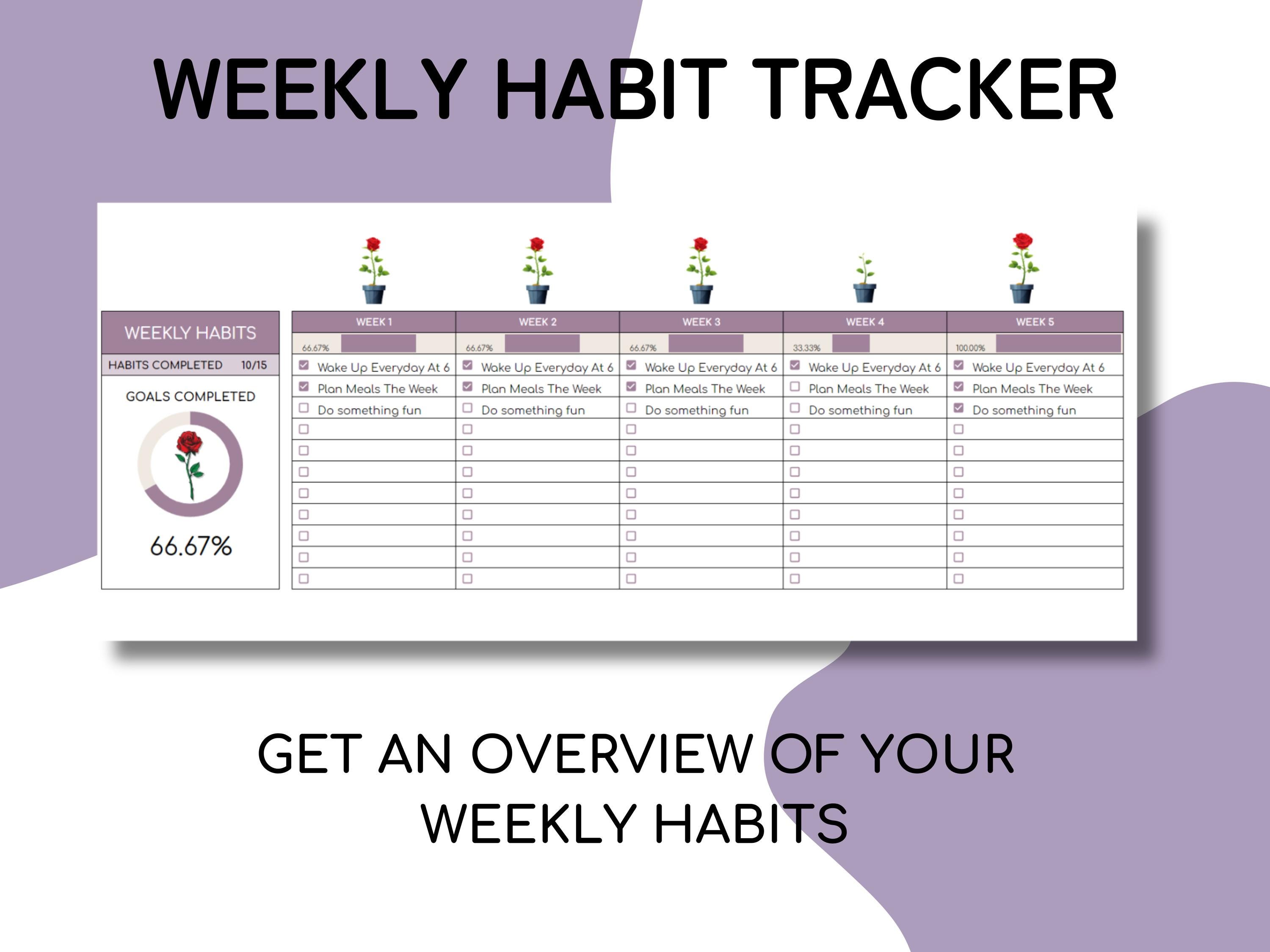 WEEKLY HABIT TRACKER

WEEKLY HABITS

HABITS COMPLETED 10/15

GOALS COMPLETED

66.67%

| WEEK 1 | WEEK 2 | WEEK 3 | WEEK 4 | WEEK 5 |
|---|---|---|---|---|
| 66.67% | 66.67% | 66.67% | 33.33% | 100.00% |
| Wake Up Everyday At 6 | Wake Up Everyday At 6 | Wake Up Everyday At 6 | Wake Up Everyday At 6 | Wake Up Everyday At 6 |
| Plan Meals The Week | Plan Meals The Week | Plan Meals The Week | Plan Meals The Week | Plan Meals The Week |
| Do something fun | Do something fun | Do something fun | Do something fun | Do something fun |

GET AN OVERVIEW OF YOUR WEEKLY HABITS